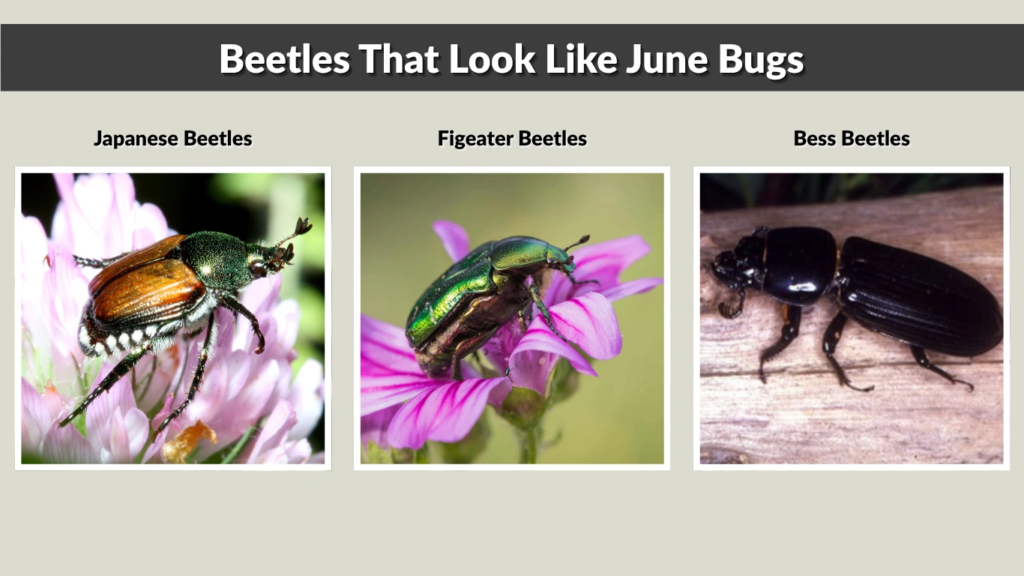 Beetles That Look Like June Bugs

Japanese Beetles

Figeater Beetles

Bess Beetles